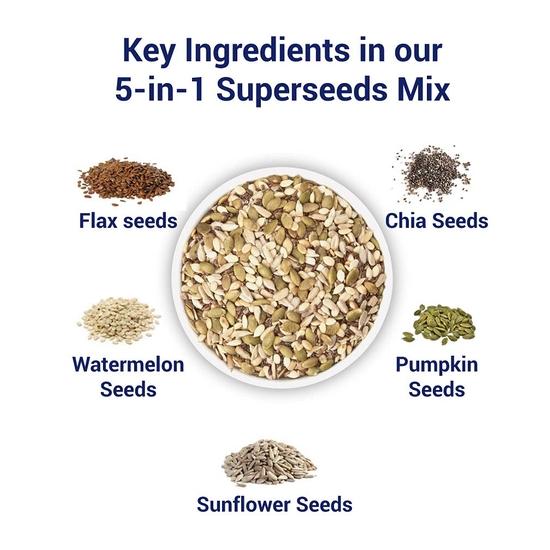 Key Ingredients in our 5-in-1 Superseeds Mix

Flax seeds

Chia Seeds

Watermelon Seeds

Pumpkin Seeds

Sunflower Seeds